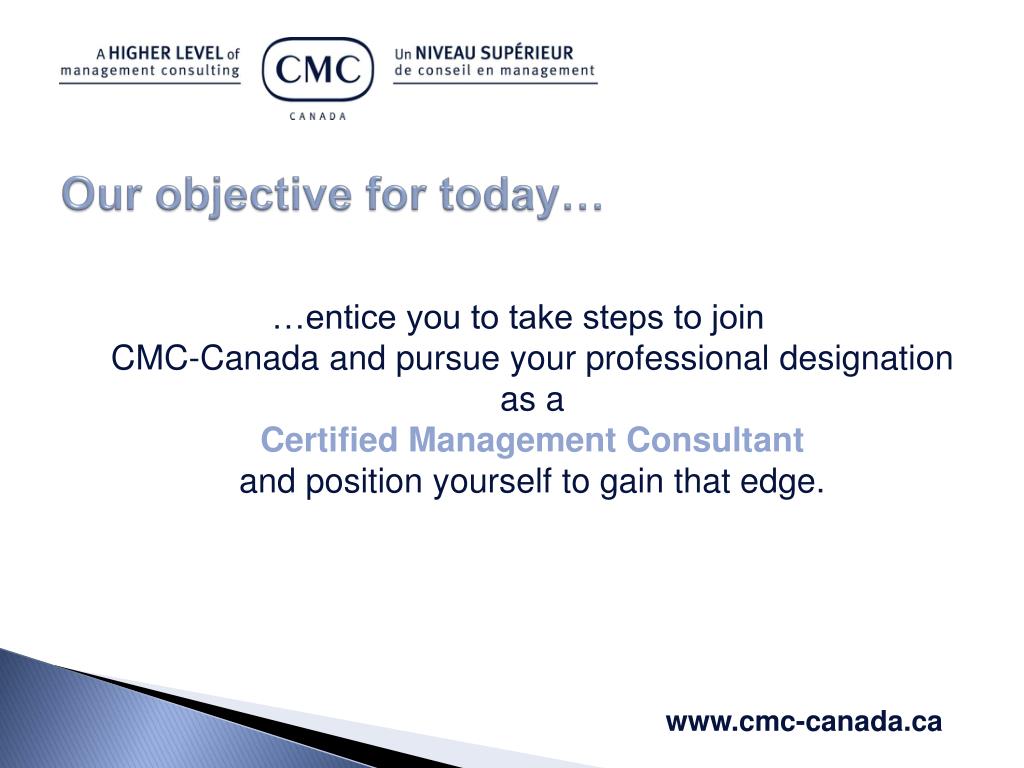 A HIGHER LEVEL of management consulting

CMC

CANADA

Un NIVEAU SUPÉRIEUR de conseil en management

Our objective for today…

…entice you to take steps to join CMC-Canada and pursue your professional designation as a
Certified Management Consultant
and position yourself to gain that edge.

www.cmc-canada.ca